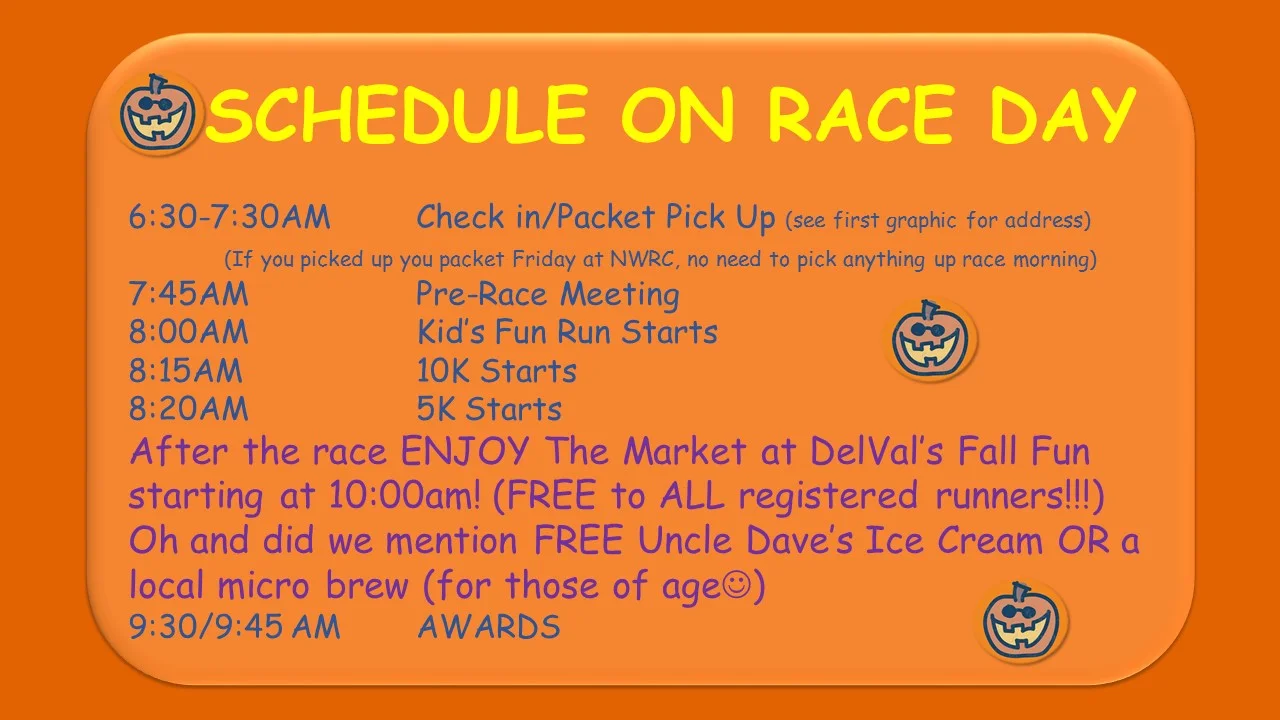 SCHEDULE ON RACE DAY

6:30-7:30AM Check in/Packet Pick Up (see first graphic for address)
(If you picked up you packet Friday at NWRC, no need to pick anything up race morning)
7:45AM Pre-Race Meeting
8:00AM Kid's Fun Run Starts
8:15AM 10K Starts
8:20AM 5K Starts
After the race ENJOY The Market at DelVal's Fall Fun starting at 10:00am! (FREE to ALL registered runners!!!) Oh and did we mention FREE Uncle Dave's Ice Cream OR a local micro brew (for those of age☺)
9:30/9:45 AM AWARDS